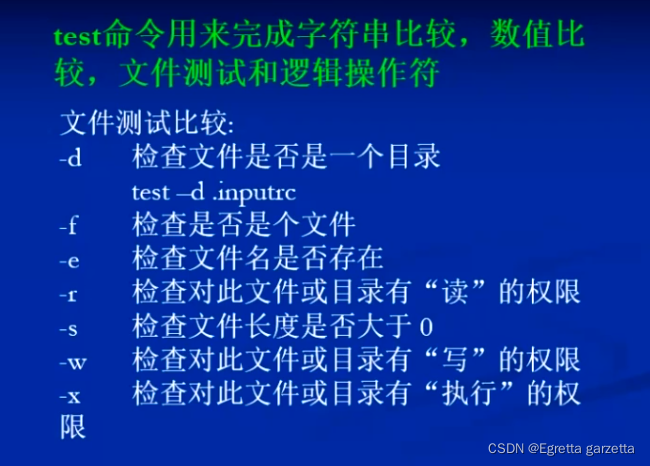 test命令用来完成字符串比较，数值比较，文件测试和逻辑操作符

文件测试比较:
-d 检查文件是否是一个目录
test –d .inputrc
-f 检查是否是个文件
-e 检查文件名是否存在
-r 检查对此文件或目录有“读”的权限
-s 检查文件长度是否大于 0
-w 检查对此文件或目录有“写”的权限
-x 检查对此文件或目录有“执行”的权限

CSDN @Egretta garzetta